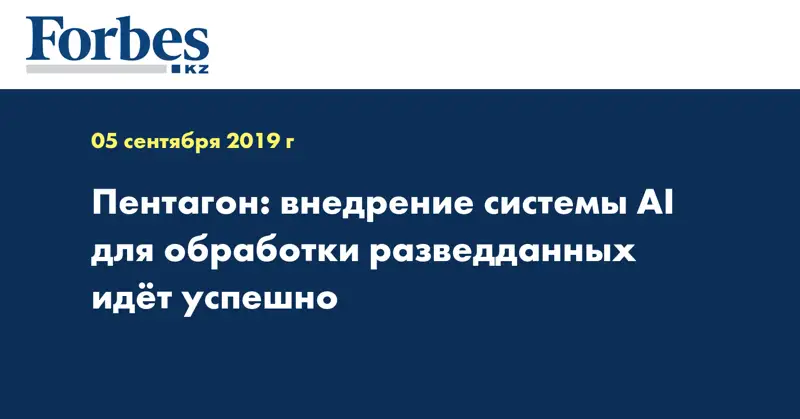 Forbes
KZ

05 сентября 2019 г

Пентагон: внедрение системы AI для обработки разведданных идёт успешно